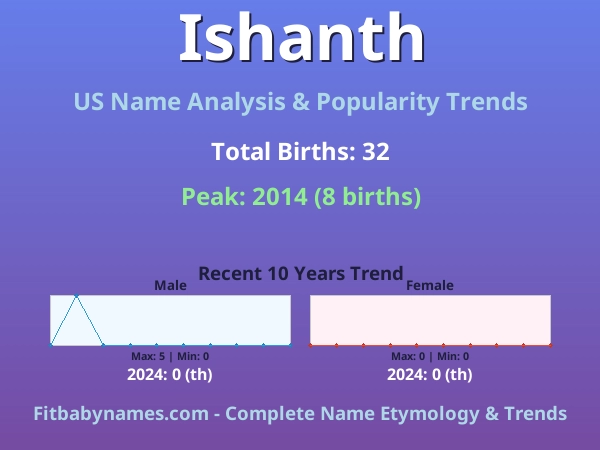 Ishanth

US Name Analysis & Popularity Trends

Total Births: 32

Peak: 2014 (8 births)

Recent 10 Years Trend

Male

Max: 5 | Min: 0

2024: 0 (th)

Female

Max: 0 | Min: 0

2024: 0 (th)

Fitbabynames.com - Complete Name Etymology & Trends